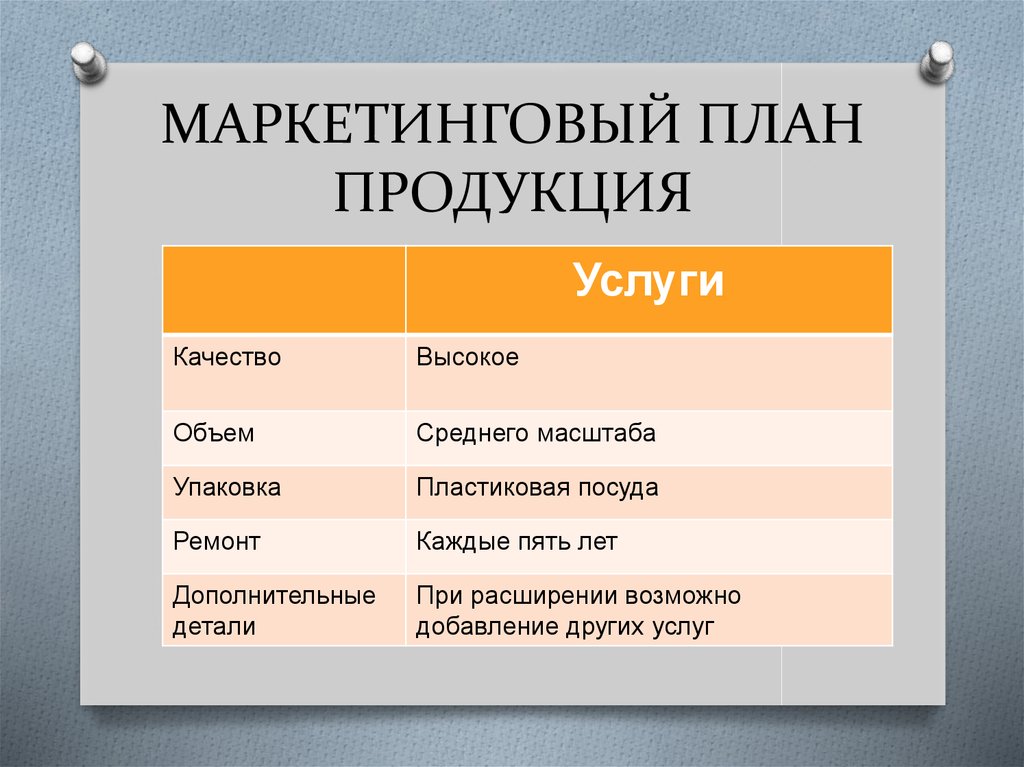 МАРКЕТИНГОВЫЙ ПЛАН ПРОДУКЦИЯ

| | Услуги |
|---|---|
| Качество | Высокое |
| Объем | Среднего масштаба |
| Упаковка | Пластиковая посуда |
| Ремонт | Каждые пять лет |
| Дополнительные детали | При расширении возможно добавление других услуг |